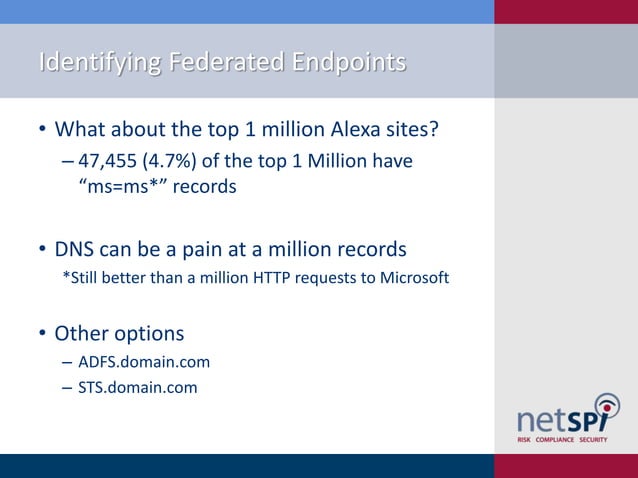 Identifying Federated Endpoints

• What about the top 1 million Alexa sites?
– 47,455 (4.7%) of the top 1 Million have “ms=ms*” records

• DNS can be a pain at a million records
*Still better than a million HTTP requests to Microsoft

• Other options
– ADFS.domain.com
– STS.domain.com

netSPI
RISK COMPLIANCE SECURITY